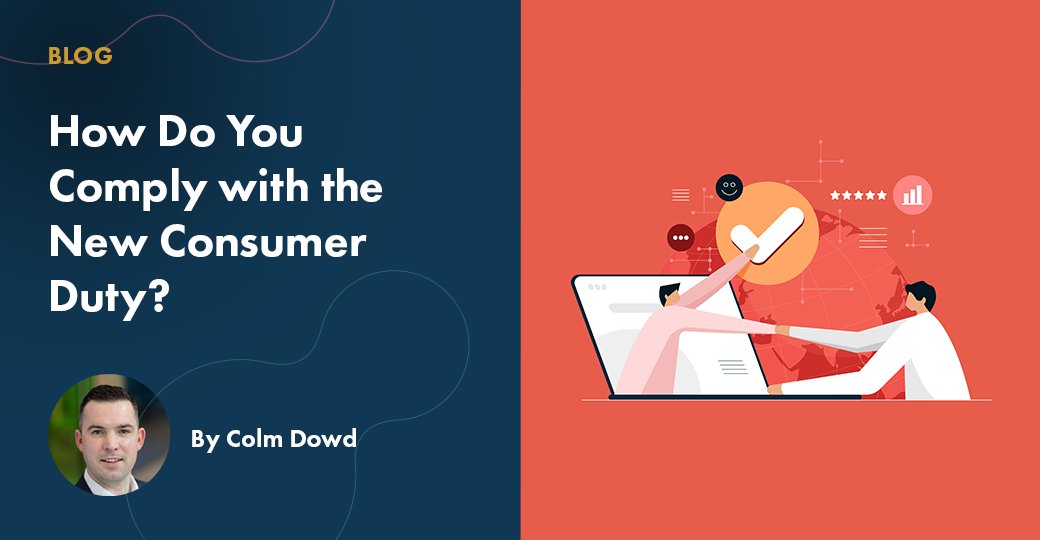 BLOG

How Do You Comply with the New Consumer Duty?

By Colm Dowd